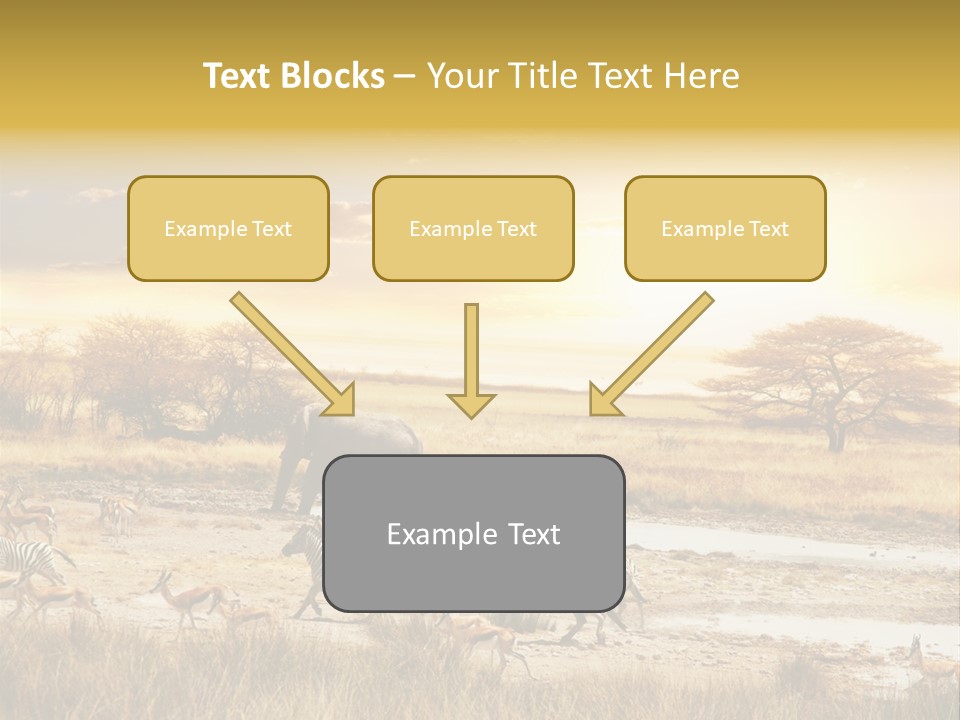 Text Blocks – Your Title Text Here

Example Text

Example Text

Example Text

Example Text